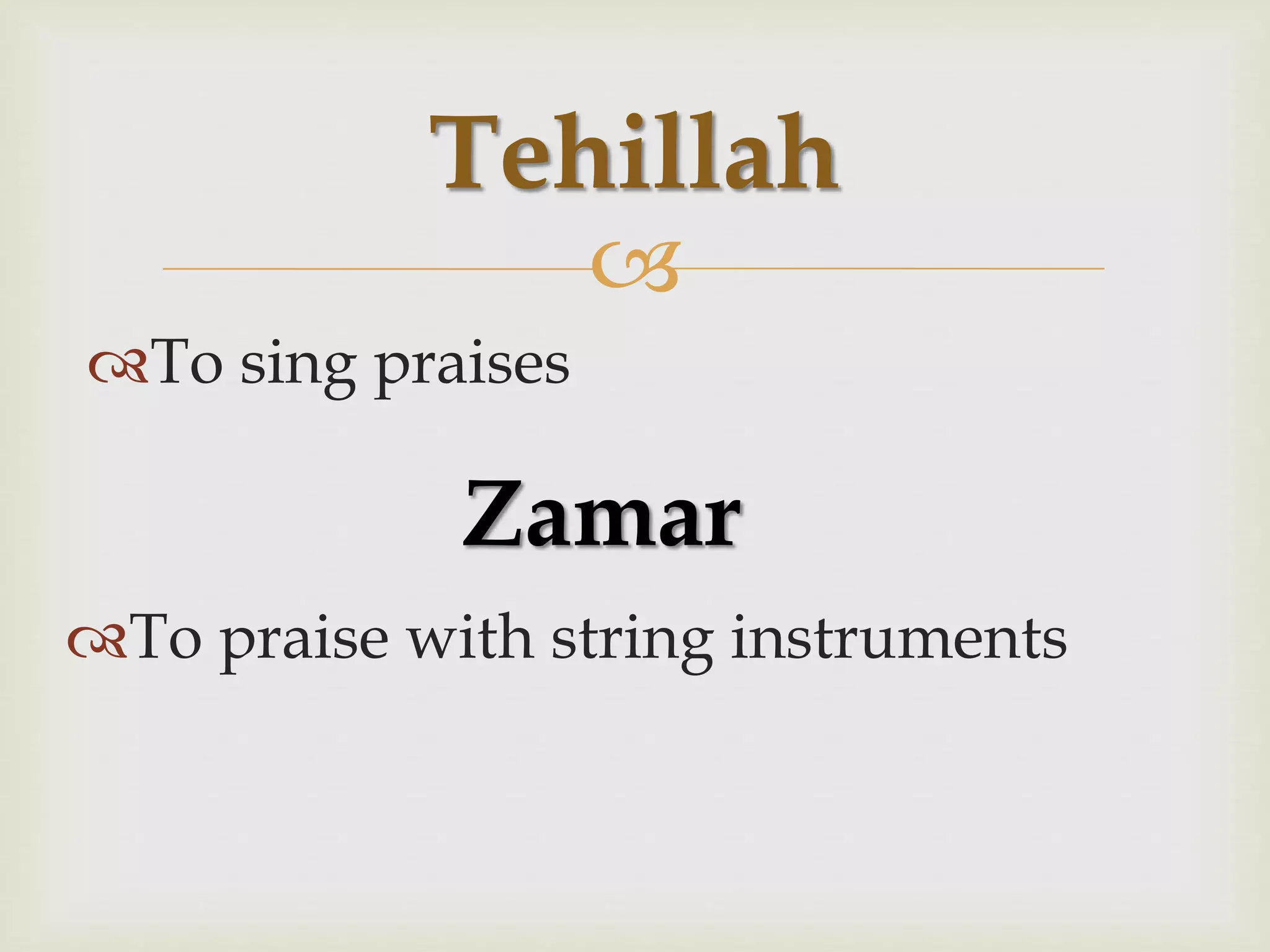 Tehillah

To sing praises

Zamar

To praise with string instruments